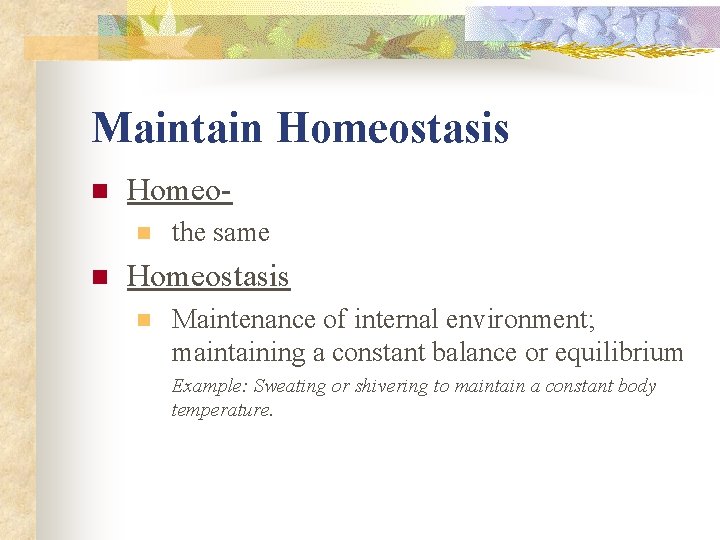 Maintain Homeostasis

Homeo-

the same

Homeostasis

Maintenance of internal environment; maintaining a constant balance or equilibrium

Example: Sweating or shivering to maintain a constant body temperature.